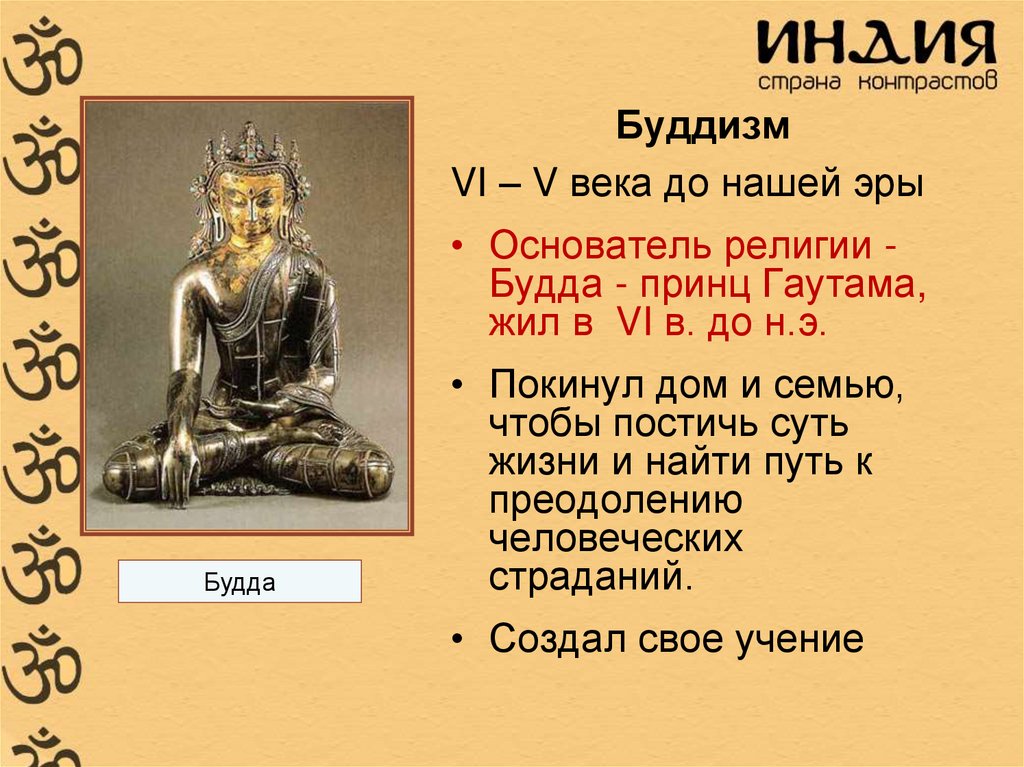 ИНДИЯ
страна контрастов

Буддизм

VI – V века до нашей эры

• Основатель религии - Будда - принц Гаутама, жил в VI в. до н.э.

• Покинул дом и семью, чтобы постичь суть жизни и найти путь к преодолению человеческих страданий.

• Создал свое учение

Будда